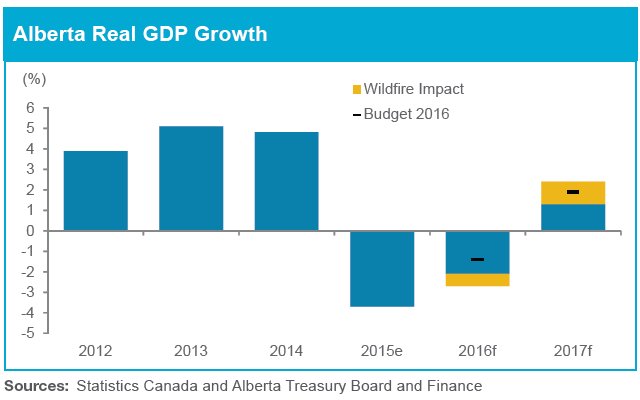 Alberta Real GDP Growth

(%)

Wildfire Impact
Budget 2016

6
5
4
3
2
1
0
-1
-2
-3
-4
-5

2012
2013
2014
2015e
2016f
2017f

Sources: Statistics Canada and Alberta Treasury Board and Finance